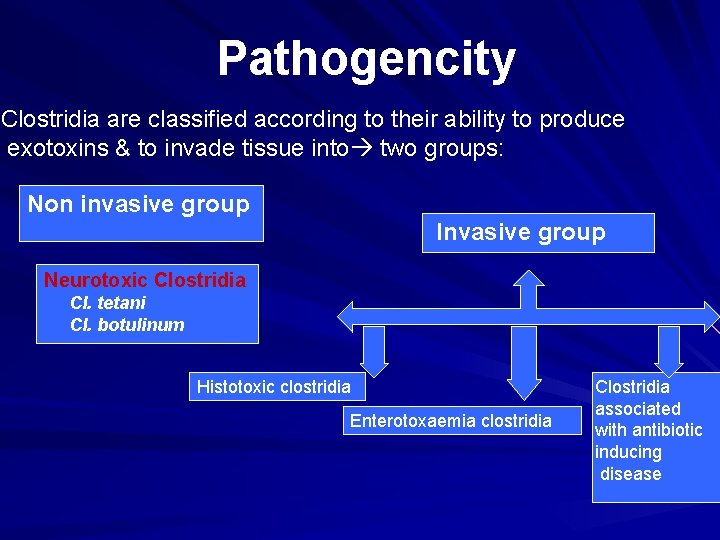 Pathogencity

Clostridia are classified according to their ability to produce exotoxins & to invade tissue into→ two groups:

Non invasive group

Invasive group

Neurotoxic Clostridia
Cl. tetani
Cl. botulinum

Histotoxic clostridia

Enterotoxaemia clostridia

Clostridia associated with antibiotic inducing disease